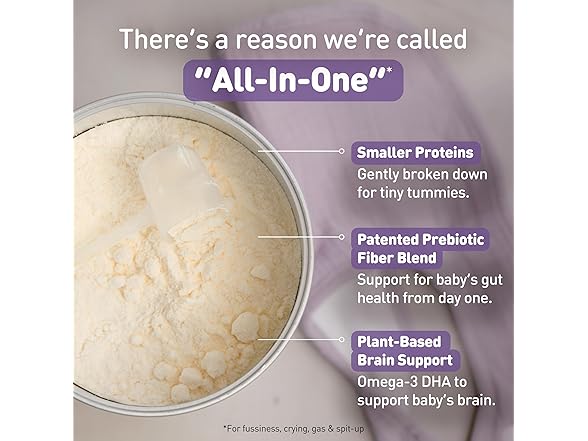 There's a reason we're called

"All-In-One"*

Smaller Proteins
Gently broken down for tiny tummies.

Patented Prebiotic Fiber Blend
Support for baby's gut health from day one.

Plant-Based Brain Support
Omega-3 DHA to support baby's brain.

*For fussiness, crying, gas & spit-up